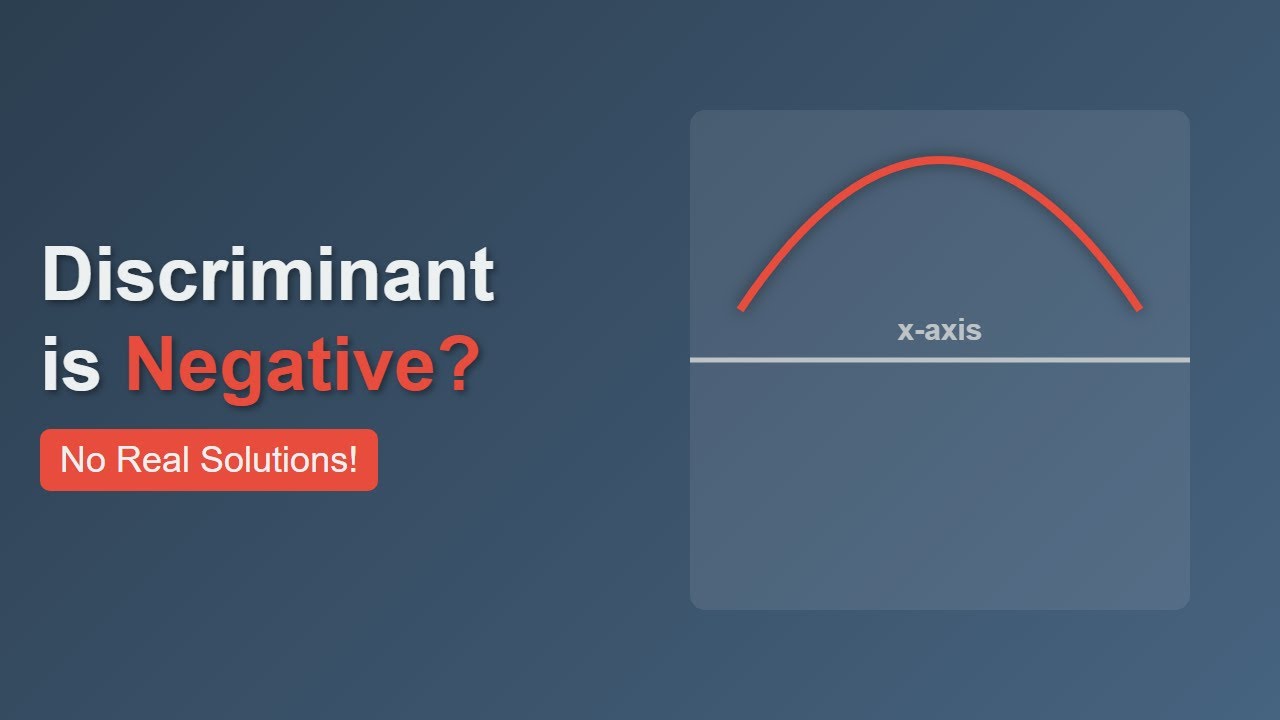 Discriminant is Negative?

No Real Solutions!

x-axis